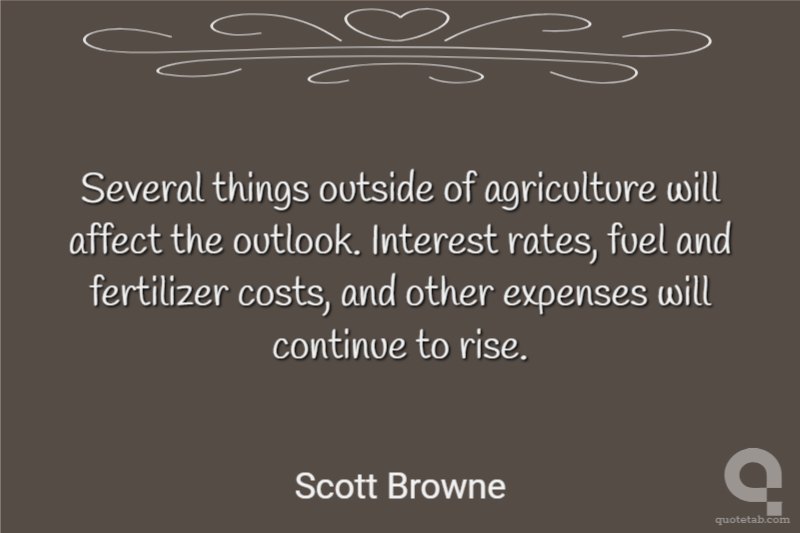 Several things outside of agriculture will affect the outlook. Interest rates, fuel and fertilizer costs, and other expenses will continue to rise.

Scott Browne

quotetab.com